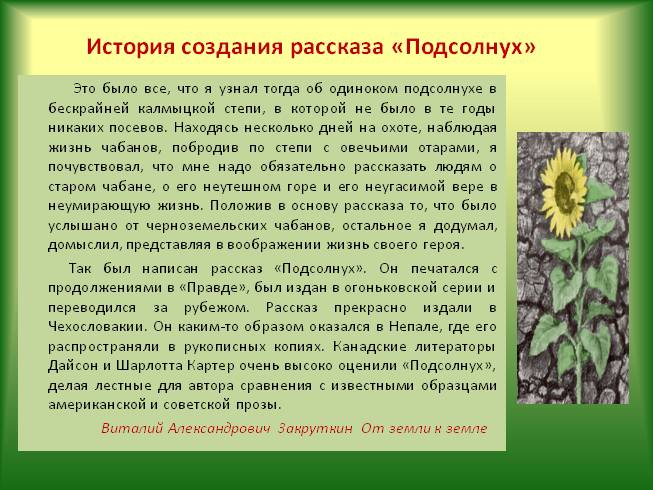 История создания рассказа «Подсолнух»

Это было все, что я узнал тогда об одиноком подсолнухе в бескрайней калмыцкой степи, в которой не было в те годы никаких посевов. Находясь несколько дней на охоте, наблюдая жизнь чабанов, побродив по степи с овечьими отарами, я почувствовал, что мне надо обязательно рассказать людям о старом чабане, о его неутешном горе и его неугасимой вере в неумирающую жизнь. Положив в основу рассказа то, что было услышано от черноземельских чабанов, остальное я додумал, домыслил, представляя в воображении жизнь своего героя.

Так был написан рассказ «Подсолнух». Он печатался с продолжениями в «Правде», был издан в огоньковской серии и переводился за рубежом. Рассказ прекрасно издали в Чехословакии. Он каким-то образом оказался в Непале, где его распространяли в рукописных копиях. Канадские литераторы Дайсон и Шарлотта Картер очень высоко оценили «Подсолнух», делая лестные для автора сравнения с известными образцами американской и советской прозы.

Виталий Александрович Закруткин От земли к земле